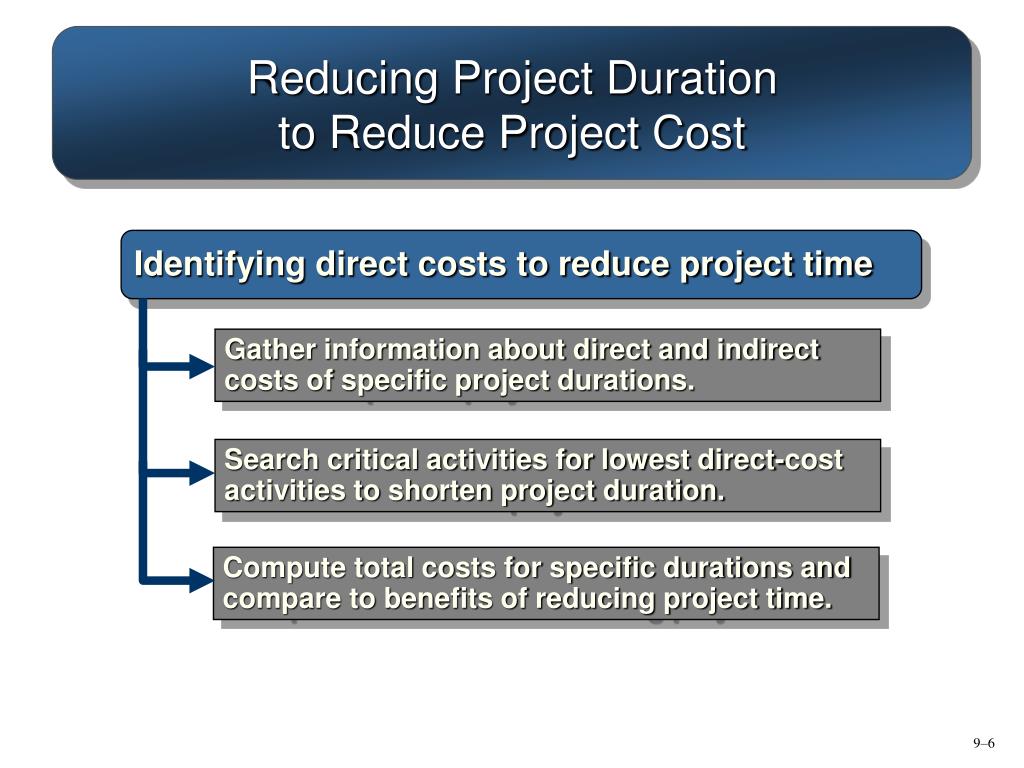 Reducing Project Duration
to Reduce Project Cost

Identifying direct costs to reduce project time

Gather information about direct and indirect costs of specific project durations.

Search critical activities for lowest direct-cost activities to shorten project duration.

Compute total costs for specific durations and compare to benefits of reducing project time.

9–6